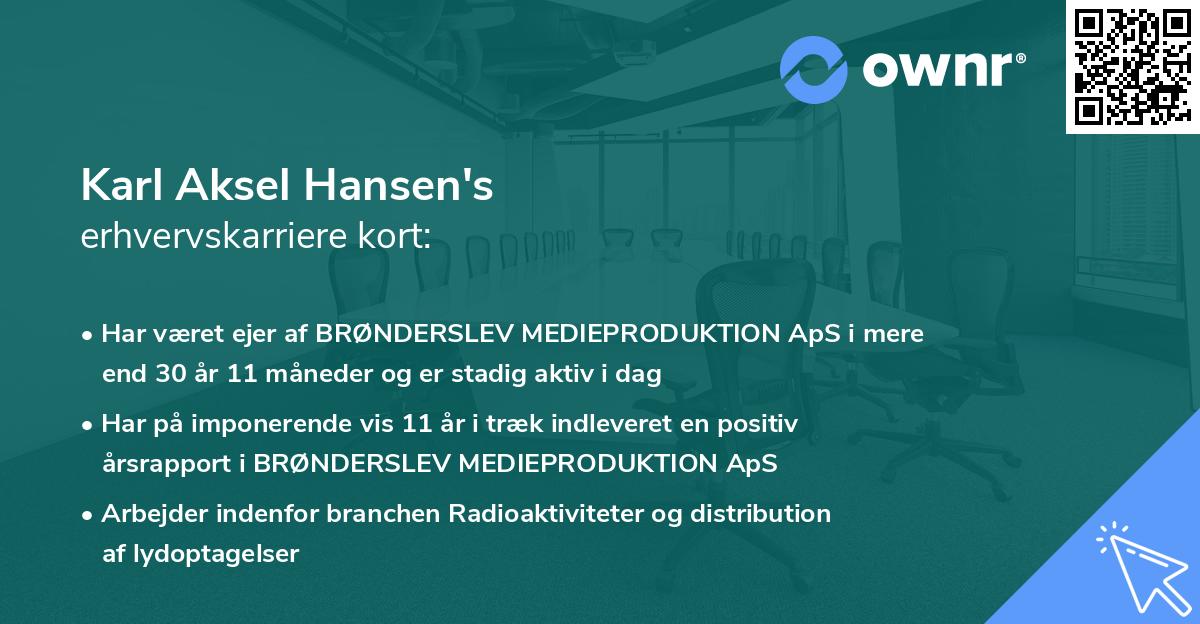 ownr®

Karl Aksel Hansen's
erhvervskarriere kort:

• Har været ejer af BRØNDERSLEV MEDIEPRODUKTION ApS i mere end 30 år 11 måneder og er stadig aktiv i dag

• Har på imponerende vis 11 år i træk indleveret en positiv årsrapport i BRØNDERSLEV MEDIEPRODUKTION ApS

• Arbejder indenfor branchen Radioaktiviteter og distribution af lydoptagelser